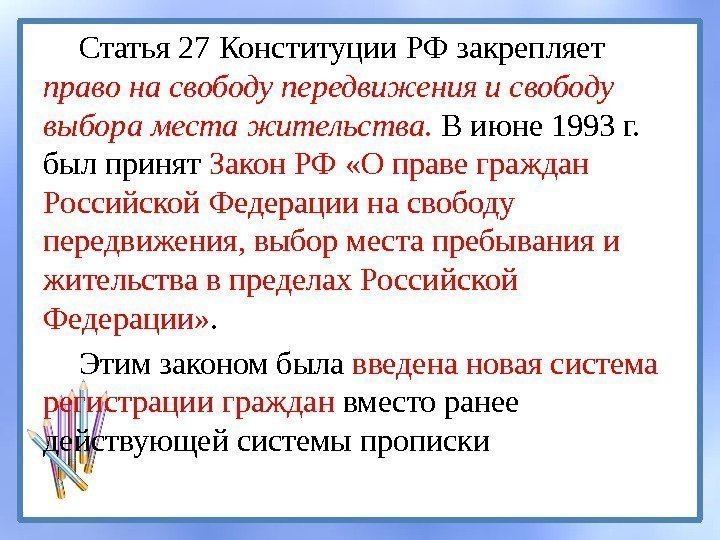 Статья 27 Конституции РФ закрепляет право на свободу передвижения и свободу выбора места жительства. В июне 1993 г. был принят Закон РФ «О праве граждан Российской Федерации на свободу передвижения, выбор места пребывания и жительства в пределах Российской Федерации».

Этим законом была введена новая система регистрации граждан вместо ранее действующей системы прописки